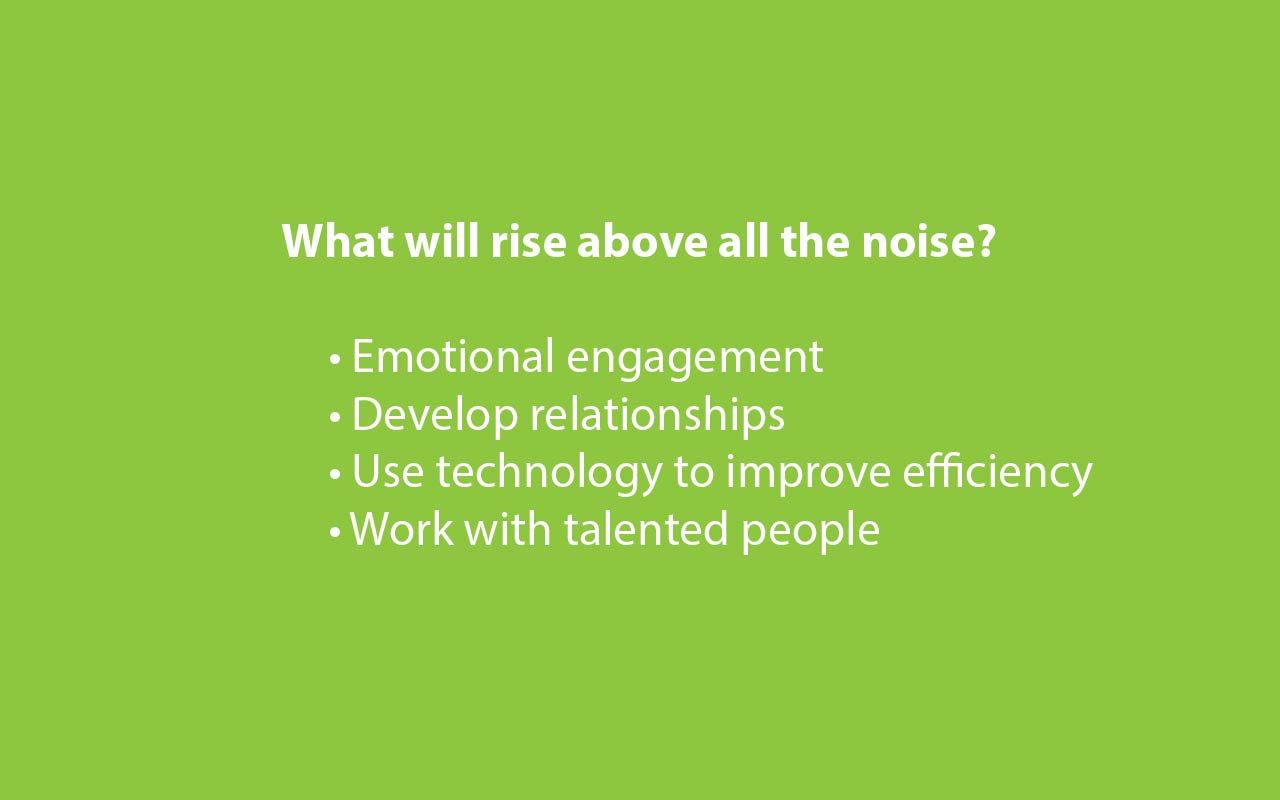 What will rise above all the noise?

• Emotional engagement
• Develop relationships
• Use technology to improve efficiency
• Work with talented people